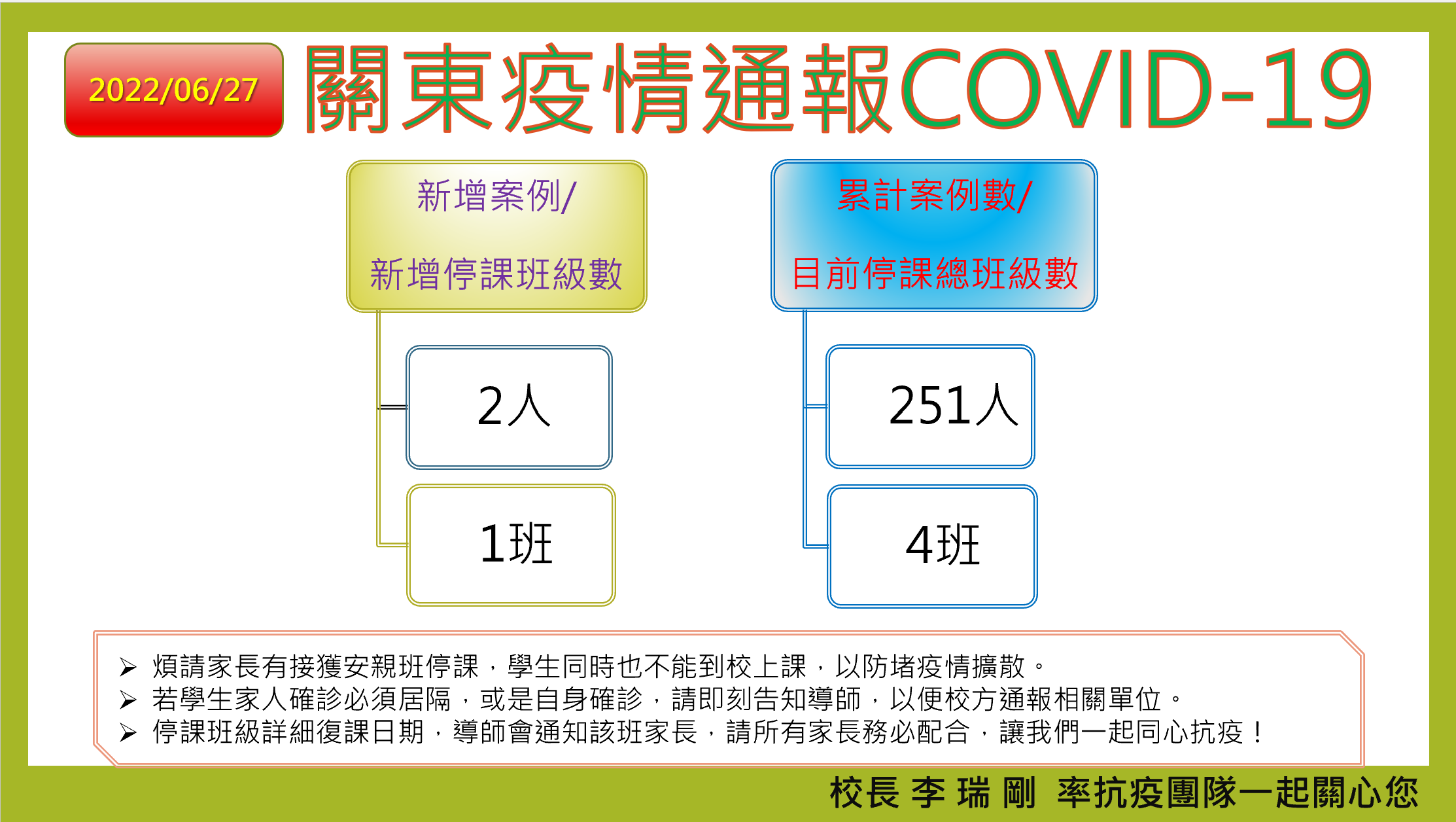 2022/06/27

關東疫情通報COVID-19

新增案例/

新增停課班級數

2人

1班

累計案例數/

目前停課總班級數

251人

4班

➢ 煩請家長有接獲安親班停課，學生同時也不能到校上課，以防堵疫情擴散。
➢ 若學生家人確診必須居隔，或是自身確診，請即刻告知導師，以便校方通報相關單位。
➢ 停課班級詳細復課日期，導師會通知該班家長，請所有家長務必配合，讓我們一起同心抗疫！

校長 李 瑞 剛 率抗疫團隊一起關心您